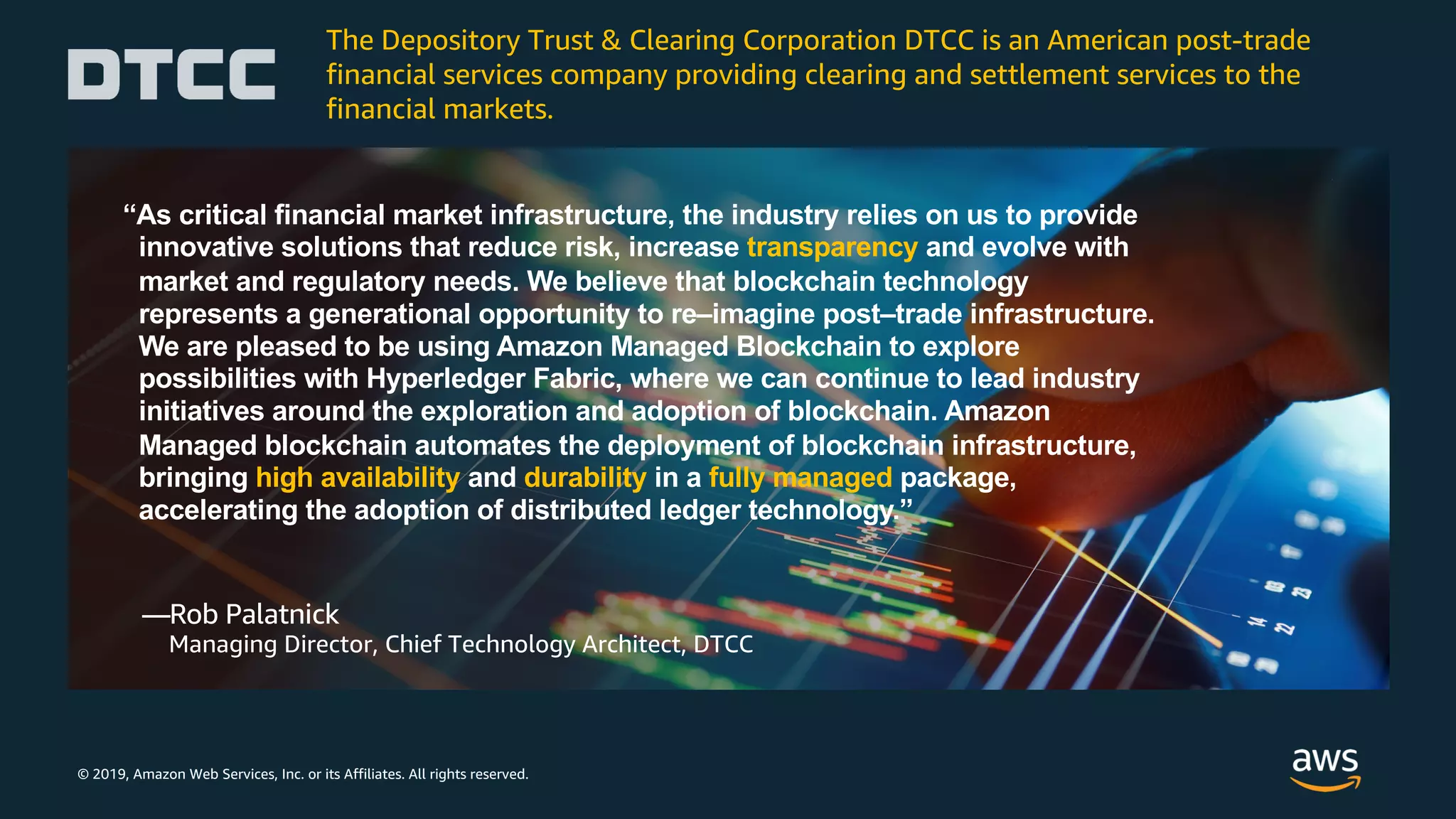 DTCC

The Depository Trust & Clearing Corporation DTCC is an American post-trade financial services company providing clearing and settlement services to the financial markets.

“As critical financial market infrastructure, the industry relies on us to provide innovative solutions that reduce risk, increase transparency and evolve with market and regulatory needs. We believe that blockchain technology represents a generational opportunity to re–imagine post–trade infrastructure. We are pleased to be using Amazon Managed Blockchain to explore possibilities with Hyperledger Fabric, where we can continue to lead industry initiatives around the exploration and adoption of blockchain. Amazon Managed blockchain automates the deployment of blockchain infrastructure, bringing high availability and durability in a fully managed package, accelerating the adoption of distributed ledger technology.”

—Rob Palatnick
Managing Director, Chief Technology Architect, DTCC

© 2019, Amazon Web Services, Inc. or its Affiliates. All rights reserved.

aws